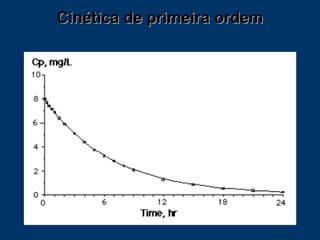 Cinética de primeira ordem

Cp, mg/L

10
8
6
4
2
0

0
6
12
18
24

Time, hr